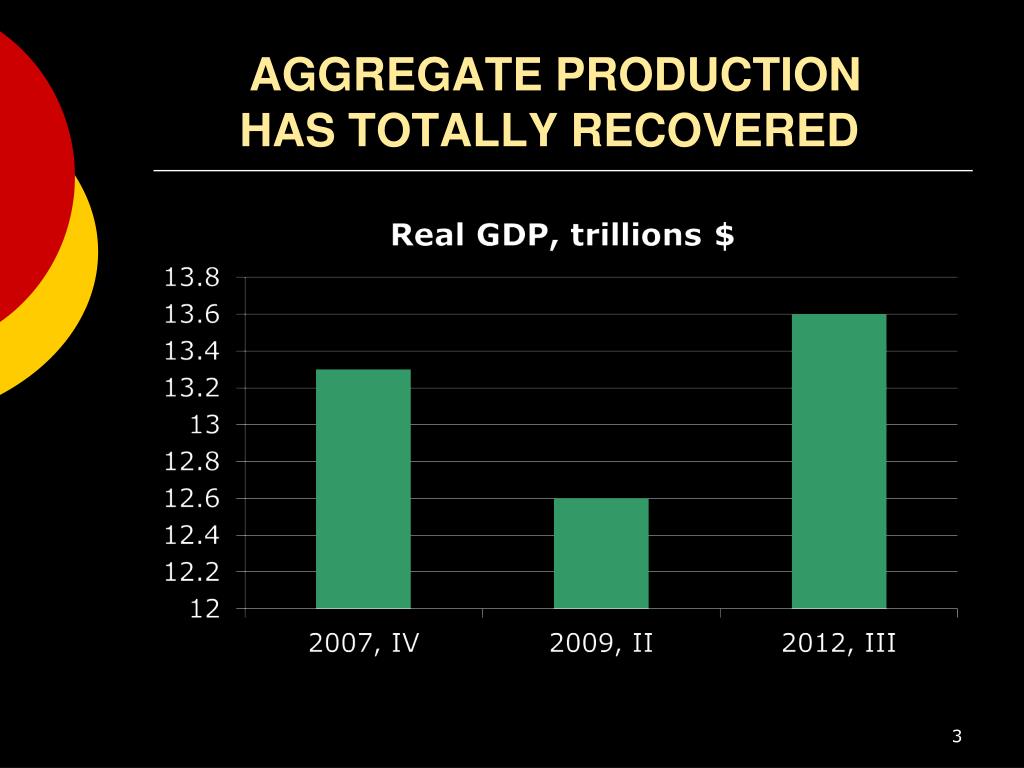 AGGREGATE PRODUCTION HAS TOTALLY RECOVERED

Real GDP, trillions $

13.8
13.6
13.4
13.2
13
12.8
12.6
12.4
12.2
12

2007, IV
2009, II
2012, III

3